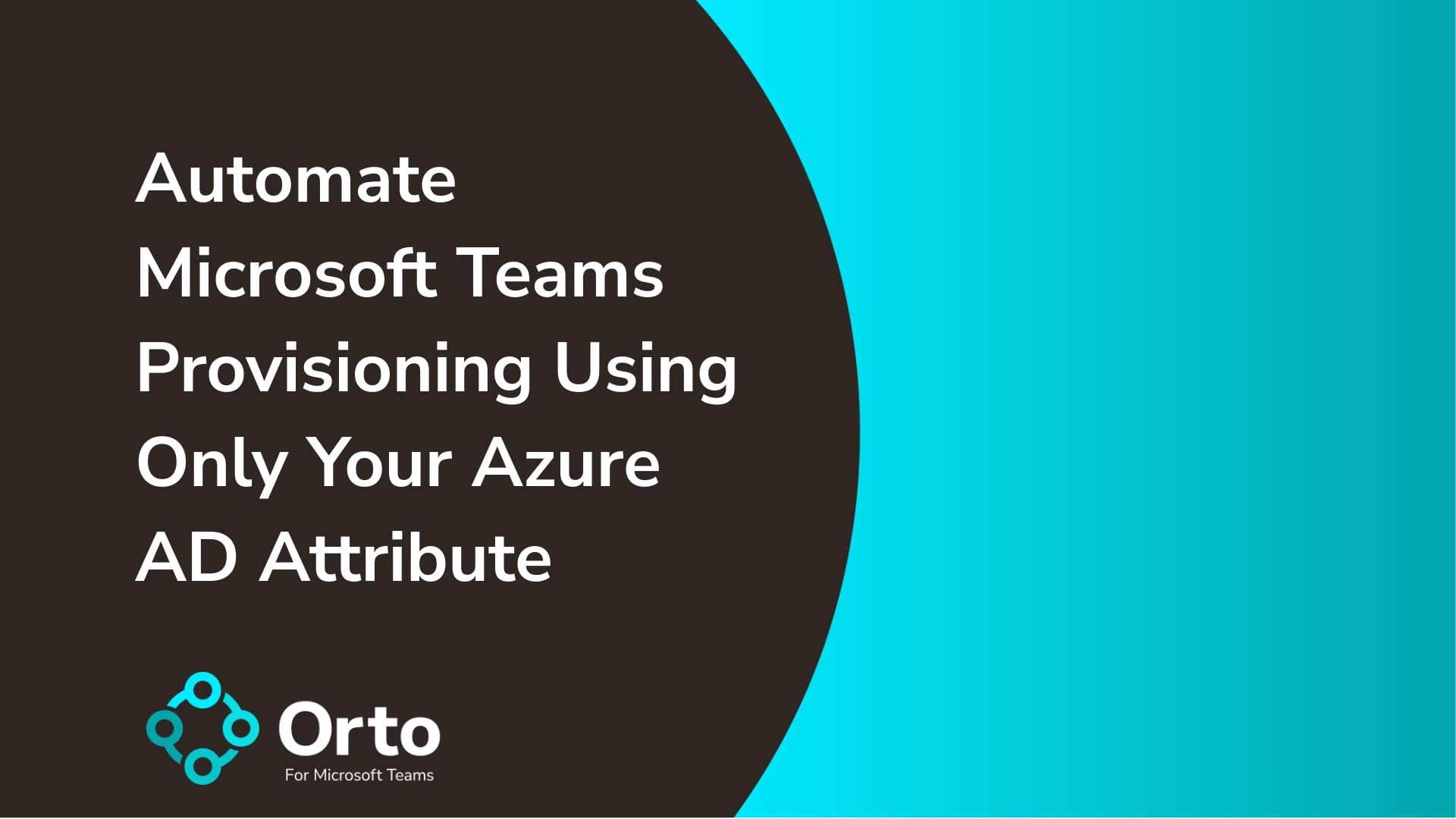 Automate Microsoft Teams Provisioning Using Only Your Azure AD Attribute

Orto
For Microsoft Teams